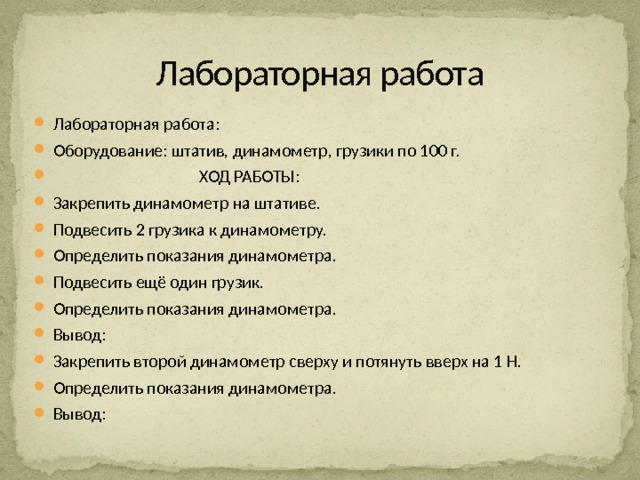 Лабораторная работа

Лабораторная работа:

Оборудование: штатив, динамометр, грузики по 100 г.

ХОД РАБОТЫ:

Закрепить динамометр на штативе.

Подвесить 2 грузика к динамометру.

Определить показания динамометра.

Подвесить ещё один грузик.

Определить показания динамометра.

Вывод:

Закрепить второй динамометр сверху и потянуть вверх на 1 Н.

Определить показания динамометра.

Вывод: